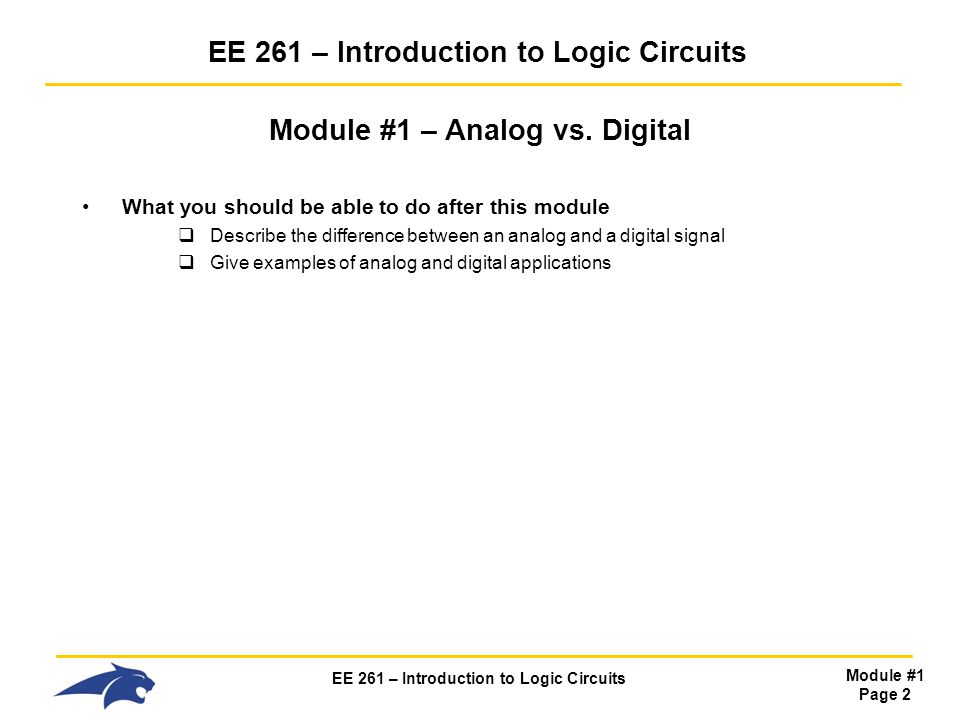 EE 261 – Introduction to Logic Circuits

Module #1 – Analog vs. Digital

• What you should be able to do after this module
❑ Describe the difference between an analog and a digital signal
❑ Give examples of analog and digital applications

EE 261 – Introduction to Logic Circuits

Module #1
Page 2